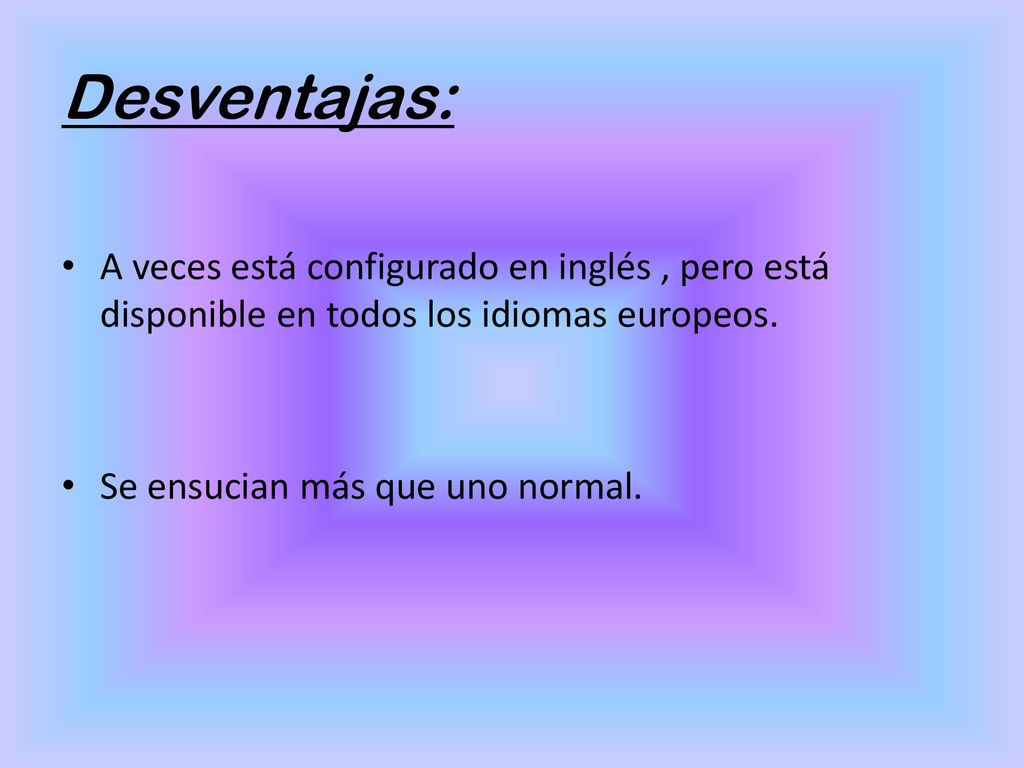 Desventajas:

• A veces está configurado en inglés , pero está disponible en todos los idiomas europeos.

• Se ensucian más que uno normal.